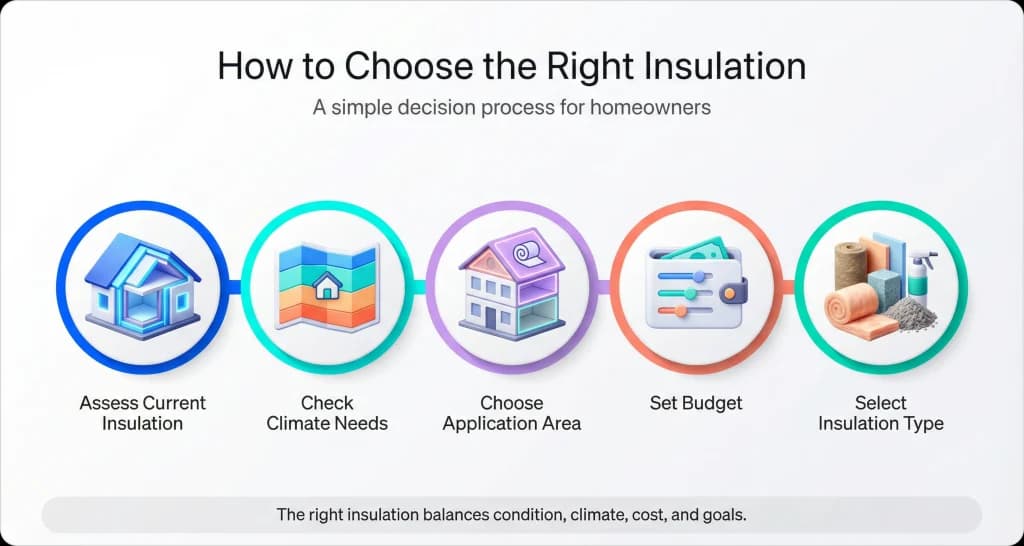 How to Choose the Right Insulation

A simple decision process for homeowners

Assess Current Insulation

Check Climate Needs

Choose Application Area

Set Budget

Select Insulation Type

The right insulation balances condition, climate, cost, and goals.